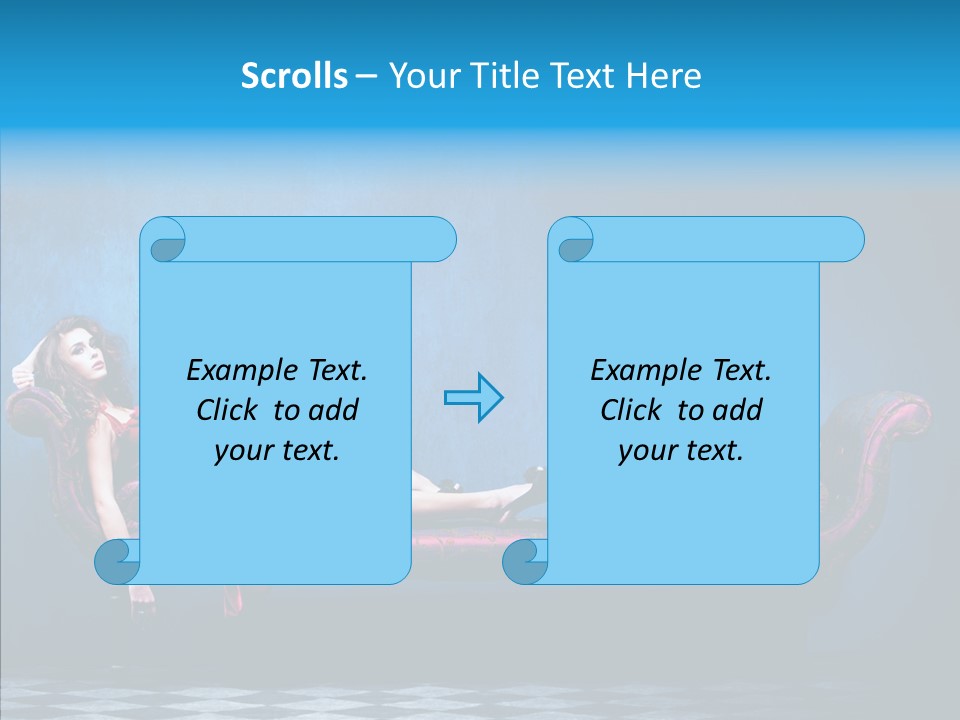 Scrolls – Your Title Text Here

Example Text. Click to add your text.

Example Text. Click to add your text.